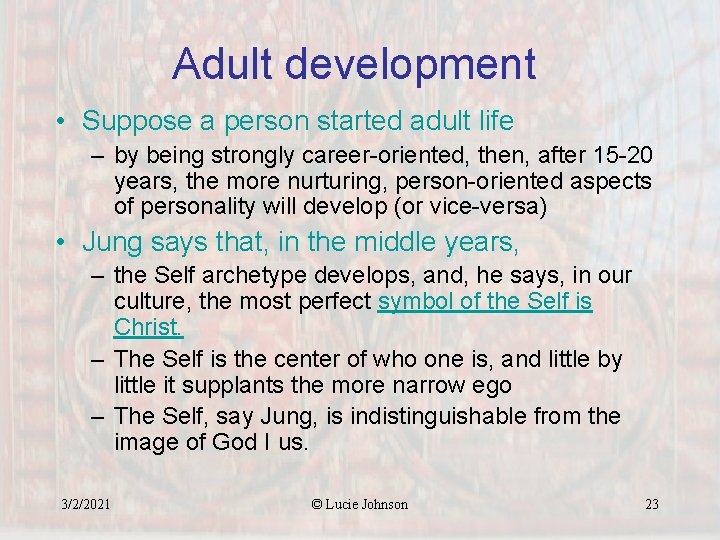 Adult development

• Suppose a person started adult life
  – by being strongly career-oriented, then, after 15-20 years, the more nurturing, person-oriented aspects of personality will develop (or vice-versa)
• Jung says that, in the middle years,
  – the Self archetype develops, and, he says, in our culture, the most perfect symbol of the Self is Christ.
  – The Self is the center of who one is, and little by little it supplants the more narrow ego
  – The Self, say Jung, is indistinguishable from the image of God I us.

3/2/2021 © Lucie Johnson 23